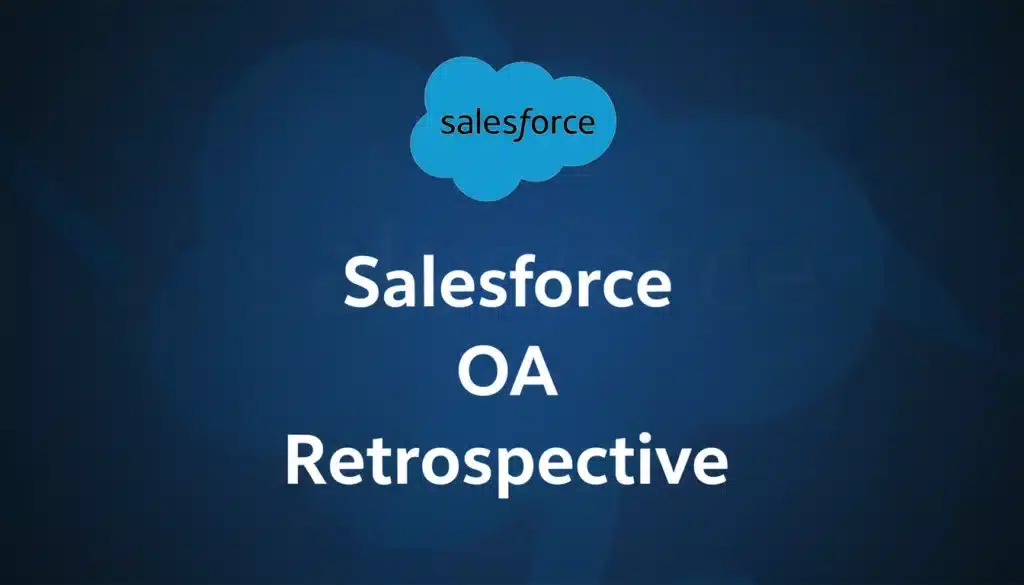 salesforce

Salesforce
OA
Retrospective